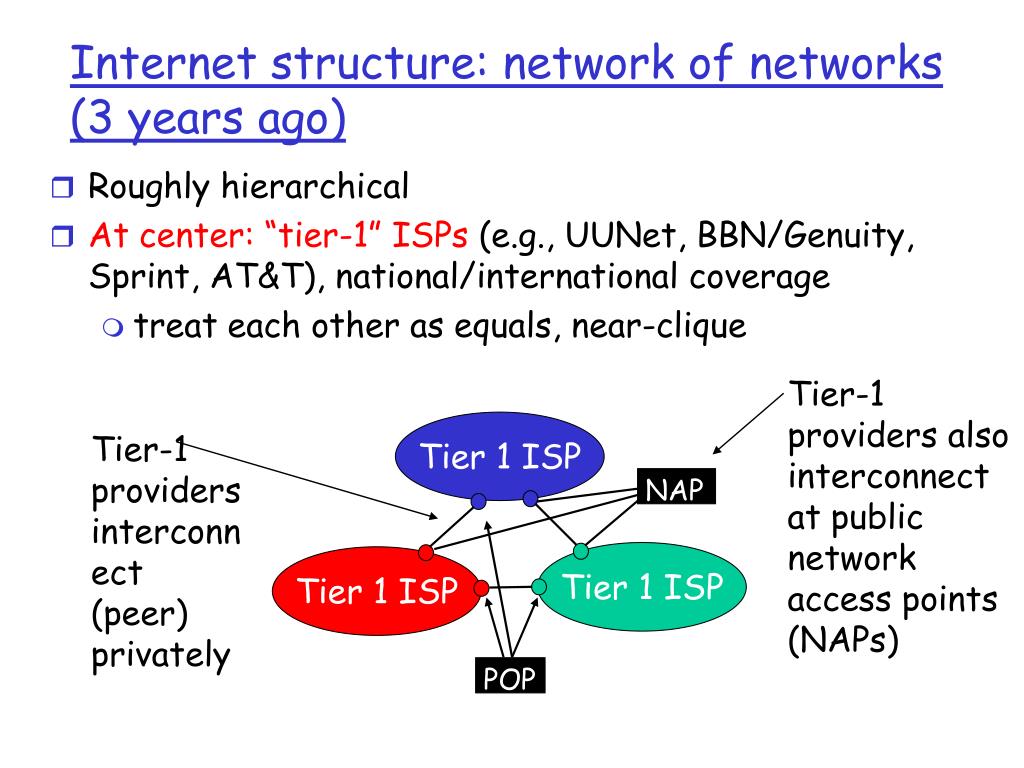 Internet structure: network of networks (3 years ago)

Roughly hierarchical

At center: “tier-1” ISPs (e.g., UUNet, BBN/Genuity, Sprint, AT&T), national/international coverage

treat each other as equals, near-clique

Tier-1 providers interconnect (peer) privately

Tier 1 ISP

NAP

Tier 1 ISP

Tier 1 ISP

POP

Tier-1 providers also interconnect at public network access points (NAPs)